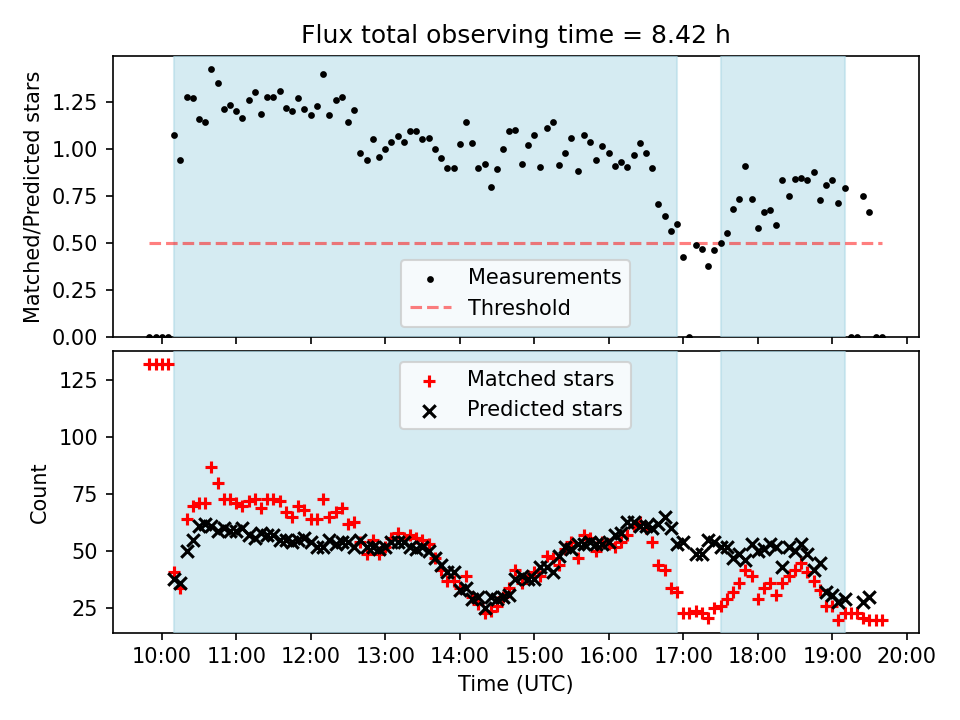 Flux total observing time = 8.42 h

Matched/Predicted stars

1.25
1.00
0.75
0.50
0.25
0.00

Measurements
Threshold

Count

125
100
75
50
25

Matched stars
Predicted stars

10:00 11:00 12:00 13:00 14:00 15:00 16:00 17:00 18:00 19:00 20:00

Time (UTC)